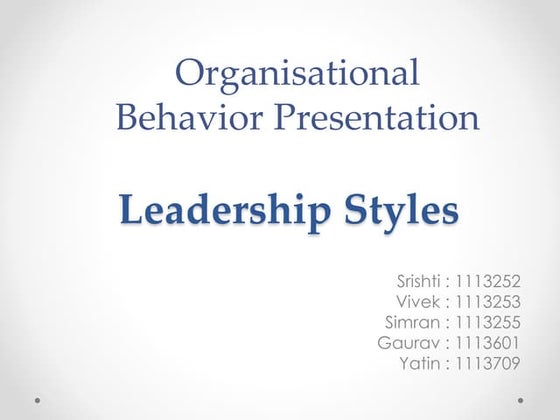 Organisational Behavior Presentation

Leadership Styles

Srishti : 1113252
Vivek : 1113253
Simran : 1113255
Gaurav : 1113601
Yatin : 1113709